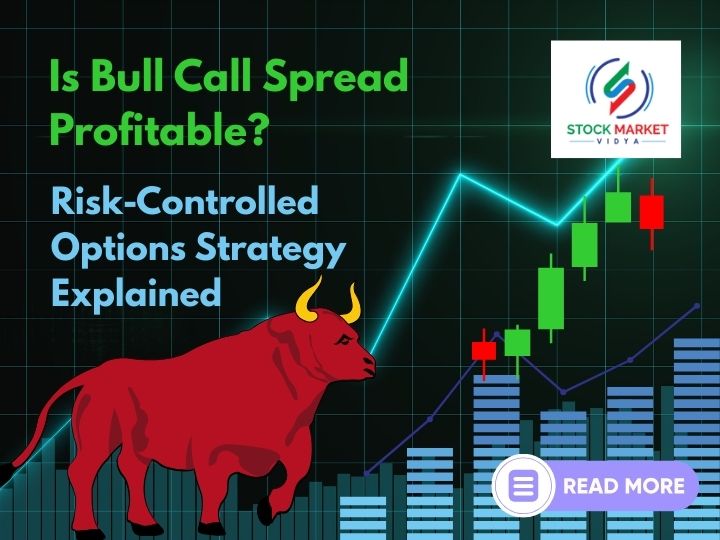 Is Bull Call Spread Profitable?

Risk-Controlled Options Strategy Explained

STOCK MARKET
VIDYA

READ MORE